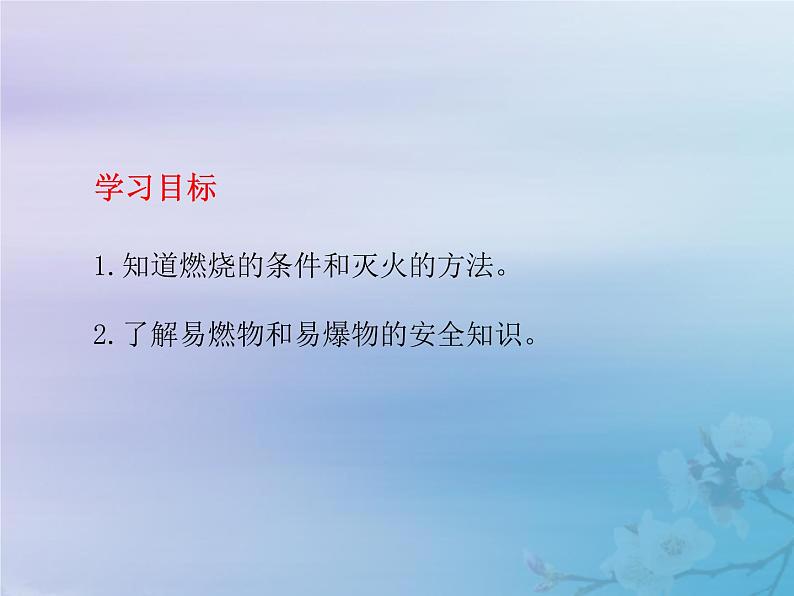 学习目标

1.知道燃烧的条件和灭火的方法。

2.了解易燃物和易爆物的安全知识。